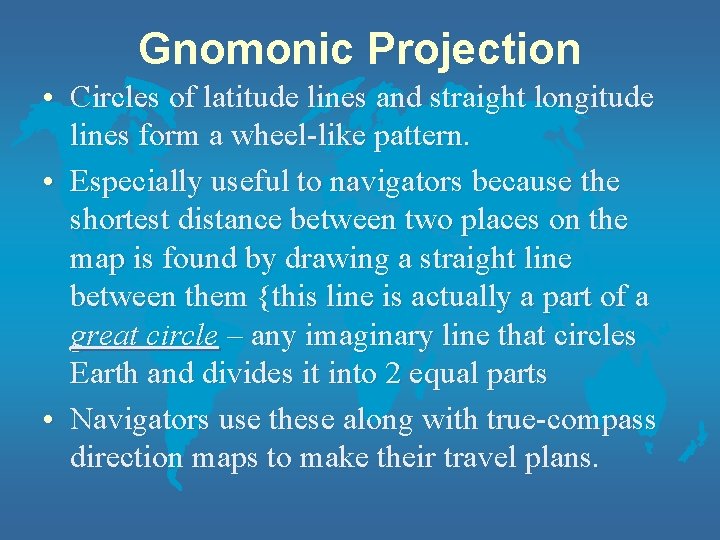 Gnomonic Projection

• Circles of latitude lines and straight longitude lines form a wheel-like pattern.

• Especially useful to navigators because the shortest distance between two places on the map is found by drawing a straight line between them {this line is actually a part of a great circle – any imaginary line that circles Earth and divides it into 2 equal parts

• Navigators use these along with true-compass direction maps to make their travel plans.